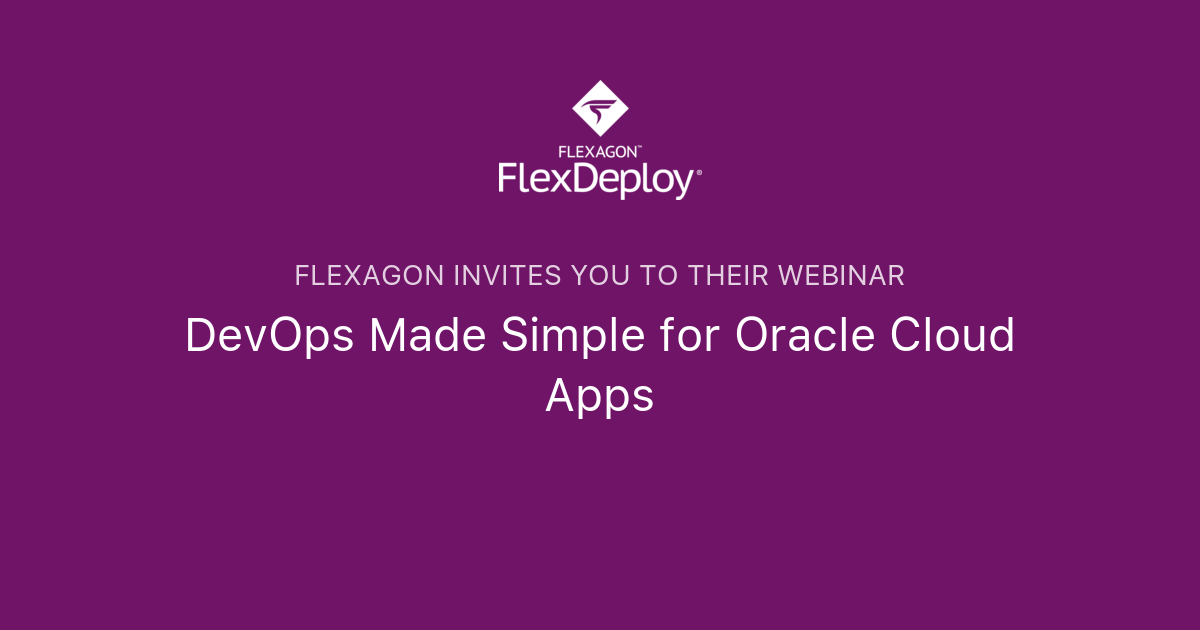 FLEXAGON™
FlexDeploy®

FLEXAGON INVITES YOU TO THEIR WEBINAR

DevOps Made Simple for Oracle Cloud Apps